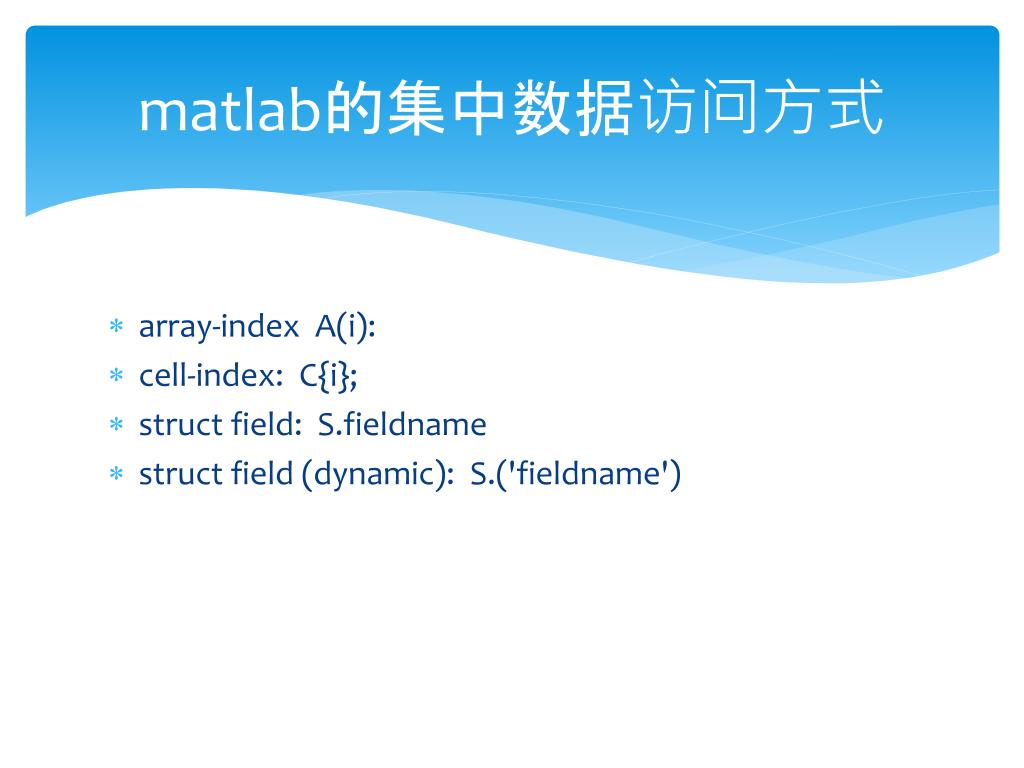 matlab的集中数据访问方式

* array-index A(i):
* cell-index: C{i};
* struct field: S.fieldname
* struct field (dynamic): S.('fieldname')